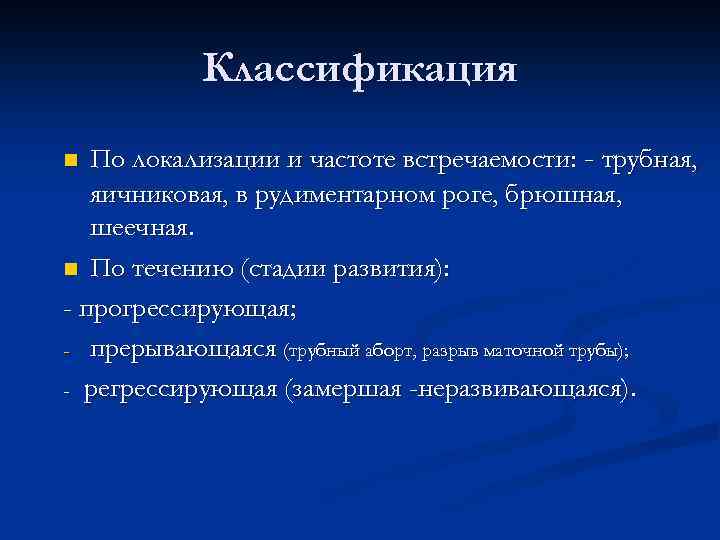 Классификация

По локализации и частоте встречаемости: - трубная, яичниковая, в рудиментарном роге, брюшная, шеечная.

По течению (стадии развития):

- прогрессирующая;

- прерывающаяся (трубный аборт, разрыв маточной трубы);

- регрессирующая (замершая -неразвивающаяся).